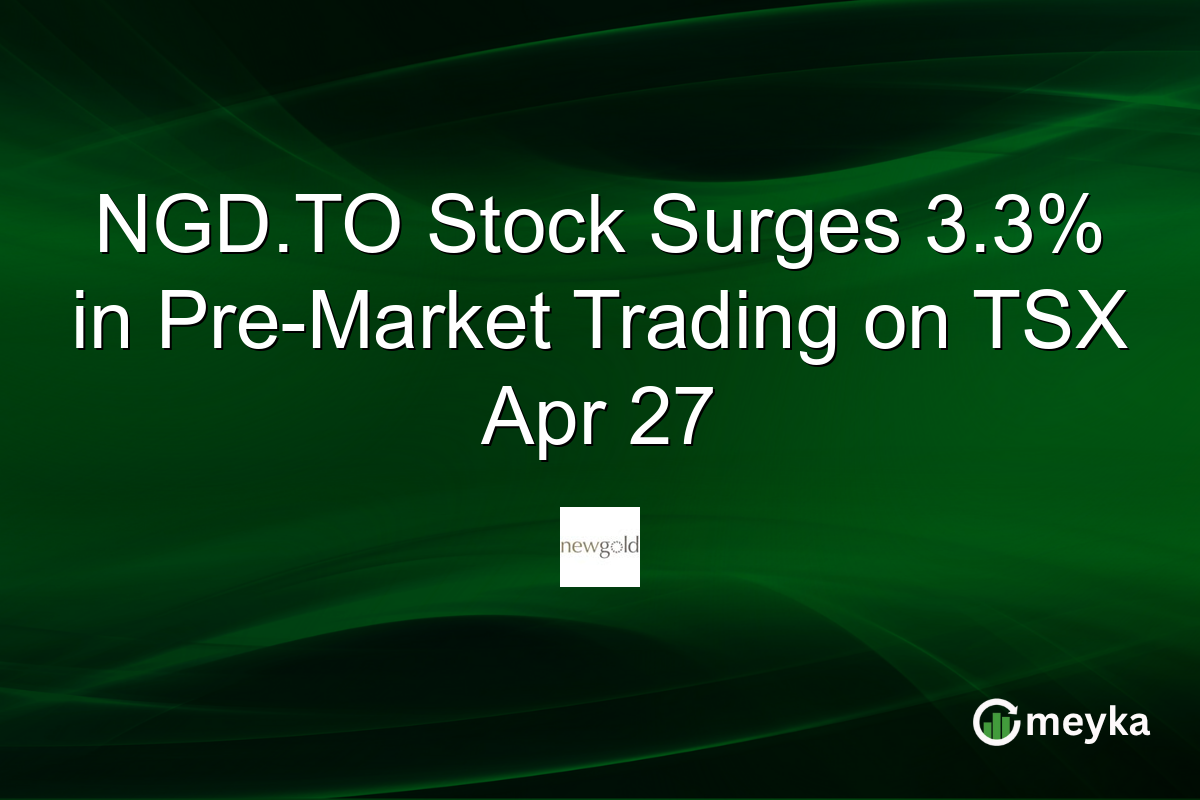 NGD.TO Stock Surges 3.3% in Pre-Market Trading on TSX Apr 27

newgold

meyka